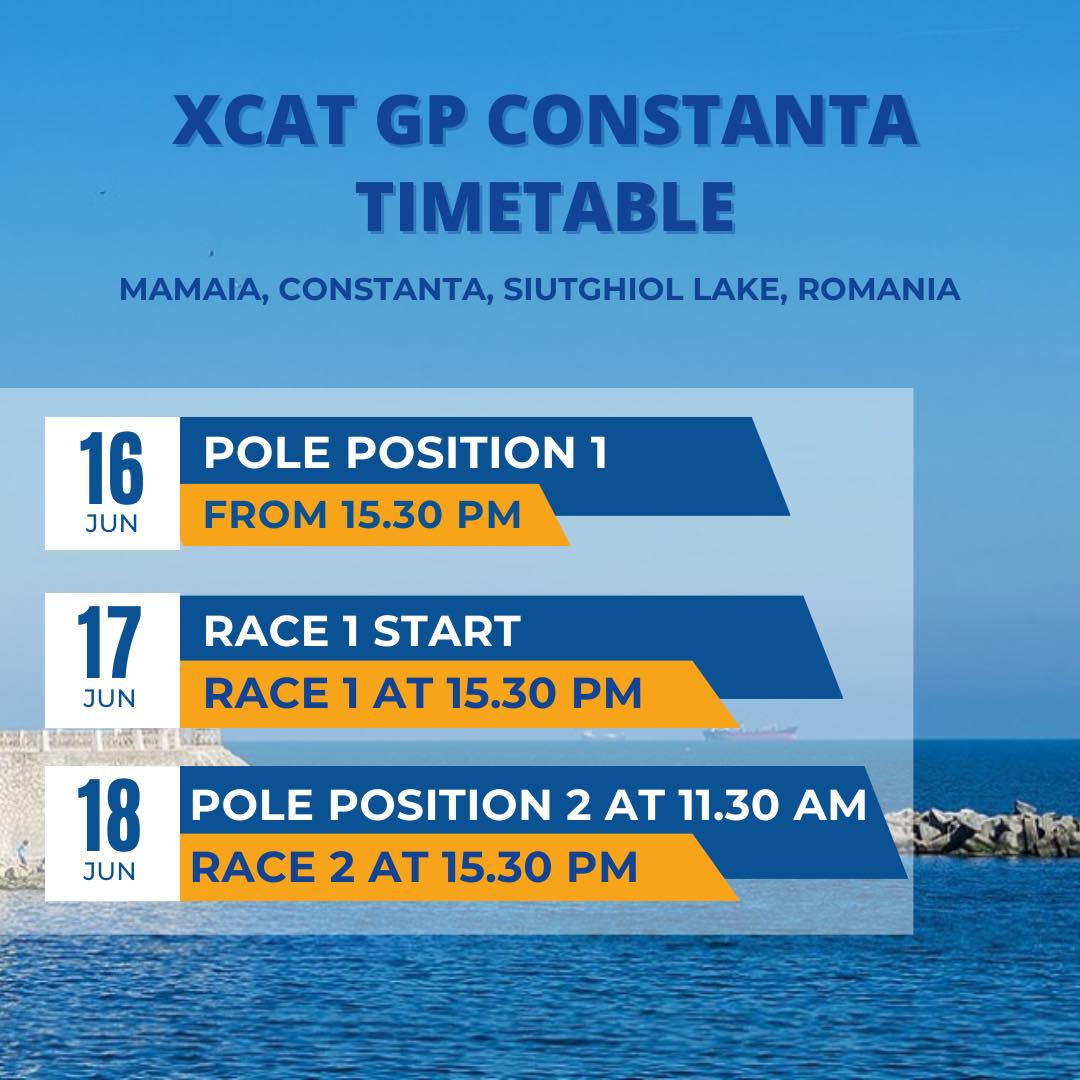 XCAT GP CONSTANTA TIMETABLE

MAMAIA, CONSTANTA, SIUTGHIOL LAKE, ROMANIA

16 JUN

POLE POSITION 1

FROM 15.30 PM

17 JUN

RACE 1 START

RACE 1 AT 15.30 PM

18 JUN

POLE POSITION 2 AT 11.30 AM

RACE 2 AT 15.30 PM